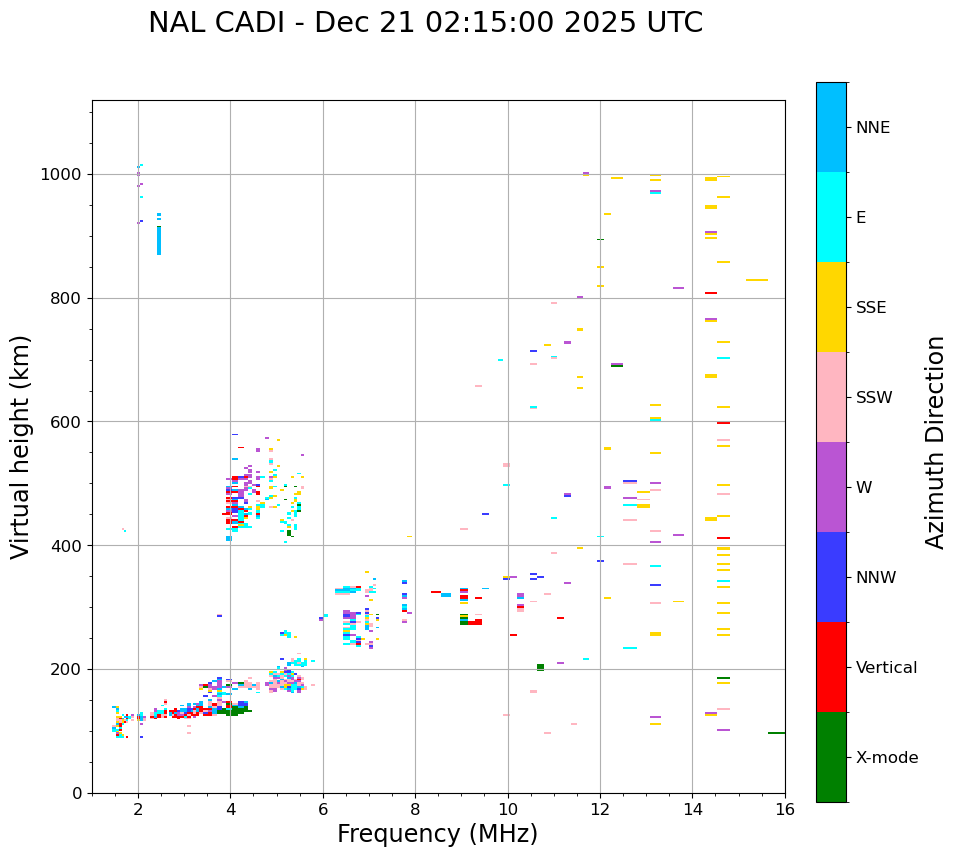 NAL CADI - Dec 21 02:15:00 2025 UTC

Virtual height (km)

1000
800
600
400
200
0

2
4
6
8
10
12
14
16

Frequency (MHz)

NNE
E
SSE
SSW
W
NNW
Vertical
X-mode

Azimuth Direction